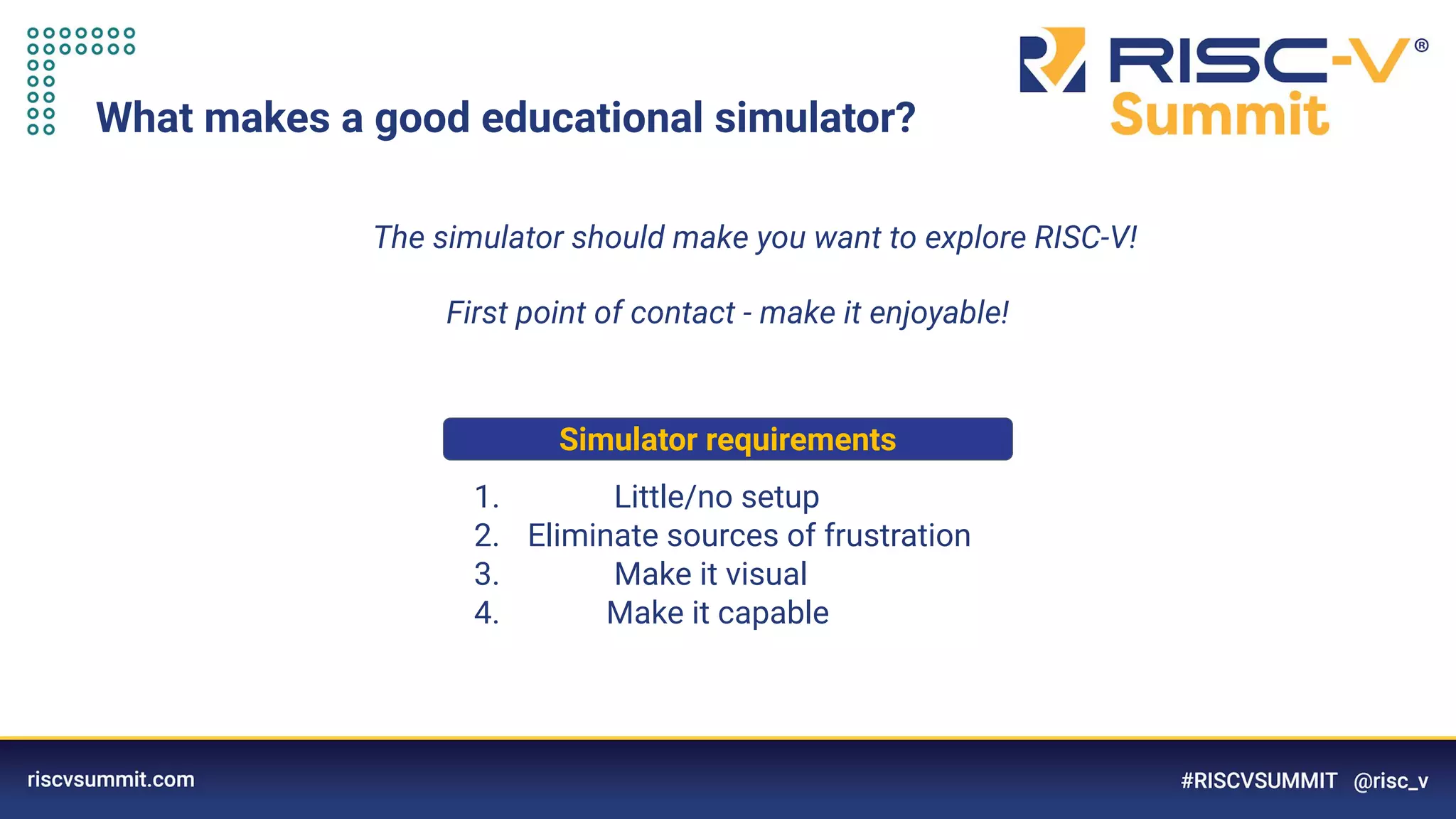 What makes a good educational simulator?

RISC-V® Summit

The simulator should make you want to explore RISC-V!

First point of contact - make it enjoyable!

Simulator requirements

1. Little/no setup
2. Eliminate sources of frustration
3. Make it visual
4. Make it capable

riscvsummit.com

#RISCVSUMMIT @risc_v